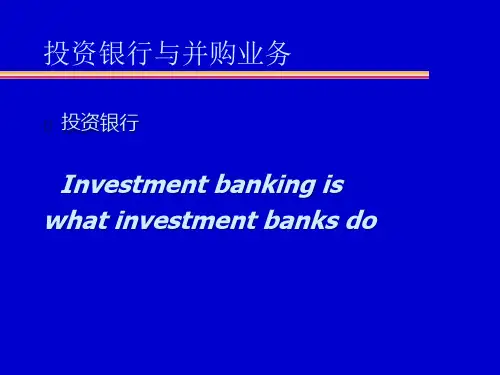 投资银行与并购业务

投资银行

Investment banking is what investment banks do